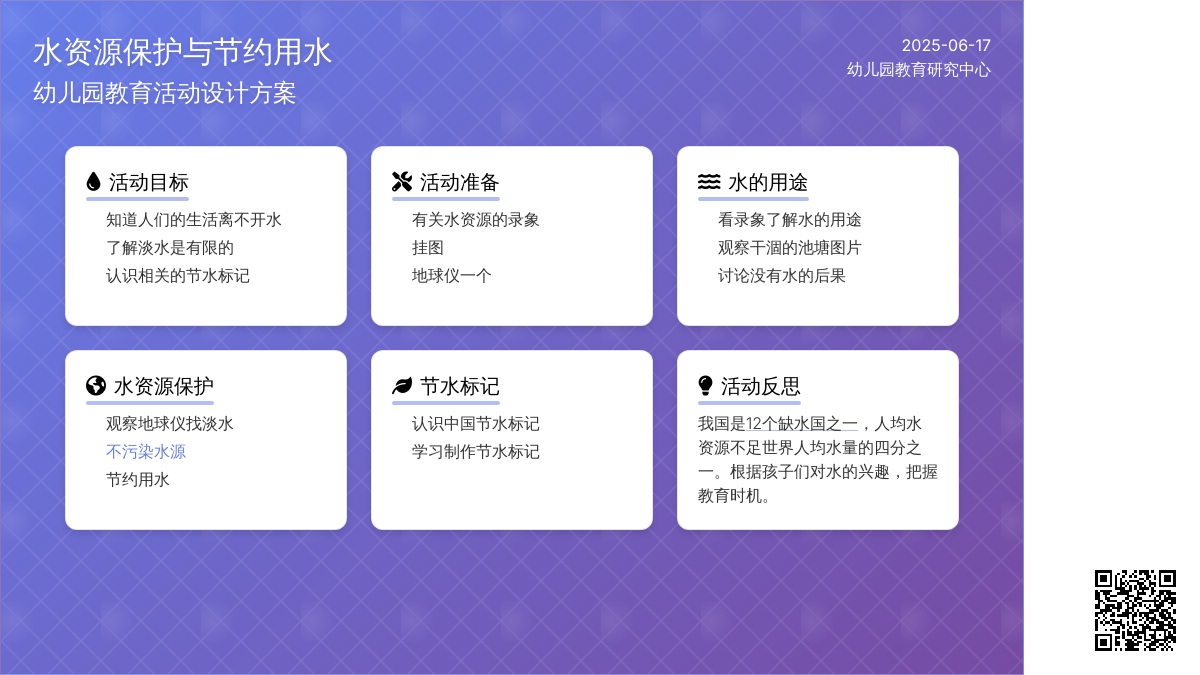 水资源保护与节约用水
幼儿园教育活动设计方案

2025-06-17
幼儿园教育研究中心

活动目标
知道人们的生活离不开水
了解淡水是有限的
认识相关的节水标记

活动准备
有关水资源的录象
挂图
地球仪一个

水的用途
看录象了解水的用途
观察干涸的池塘图片
讨论没有水的后果

水资源保护
观察地球仪找淡水
不污染水源
节约用水

节水标记
认识中国节水标记
学习制作节水标记

活动反思
我国是12个缺水国之一，人均水资源不足世界人均水量的四分之一。根据孩子们对水的兴趣，把握教育时机。